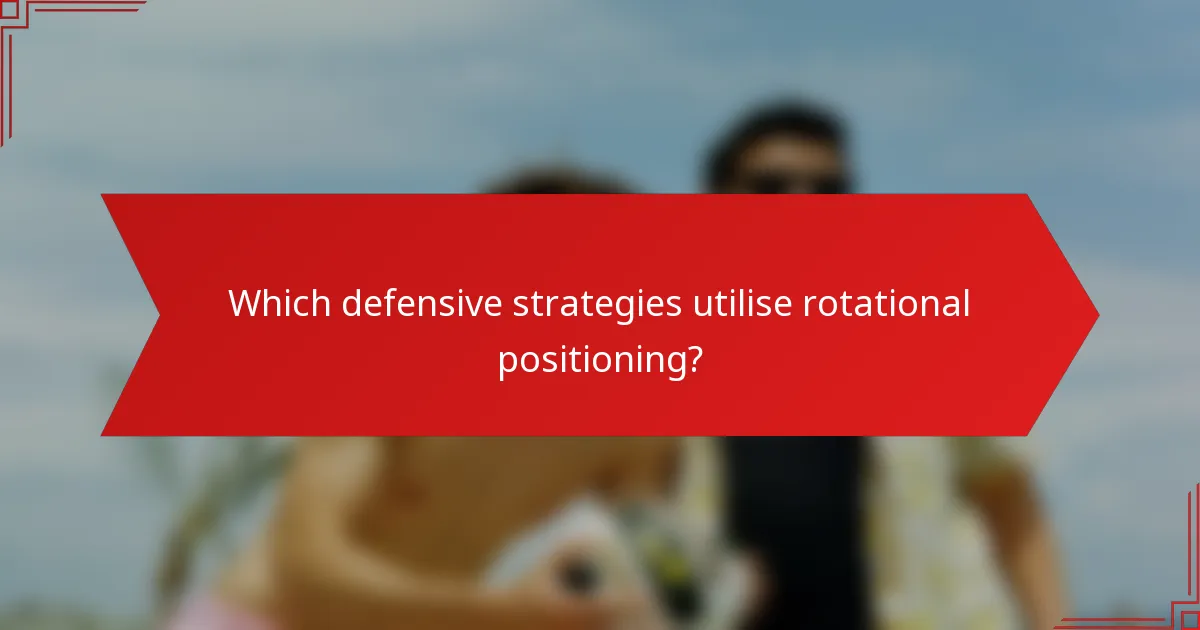 Which defensive strategies utilise rotational positioning?